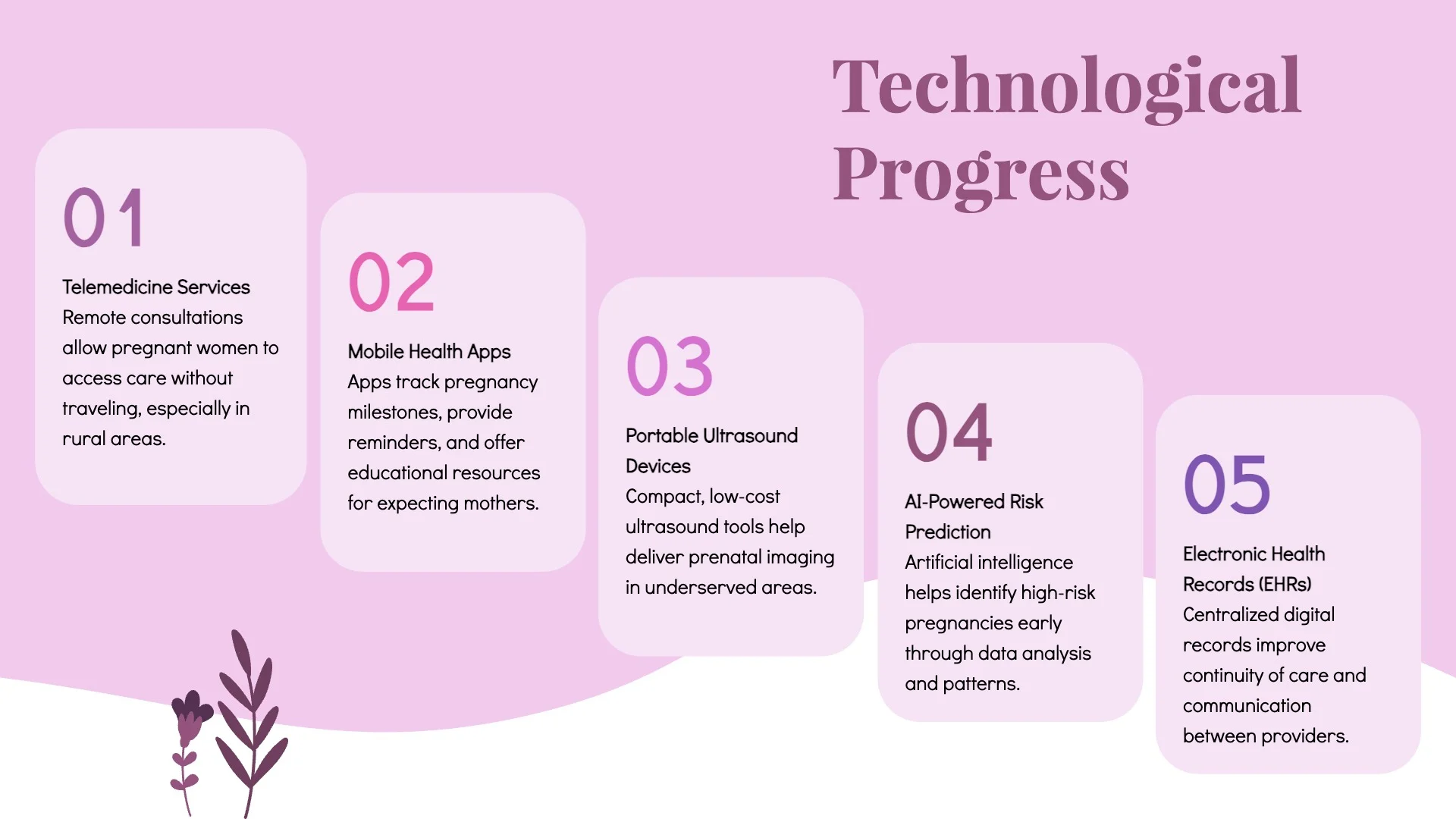 Technological Progress

01

Telemedicine Services
Remote consultations allow pregnant women to access care without traveling, especially in rural areas.

02

Mobile Health Apps
Apps track pregnancy milestones, provide reminders, and offer educational resources for expecting mothers.

03

Portable Ultrasound Devices
Compact, low-cost ultrasound tools help deliver prenatal imaging in underserved areas.

04

AI-Powered Risk Prediction
Artificial intelligence helps identify high-risk pregnancies early through data analysis and patterns.

05

Electronic Health Records (EHRs)
Centralized digital records improve continuity of care and communication between providers.